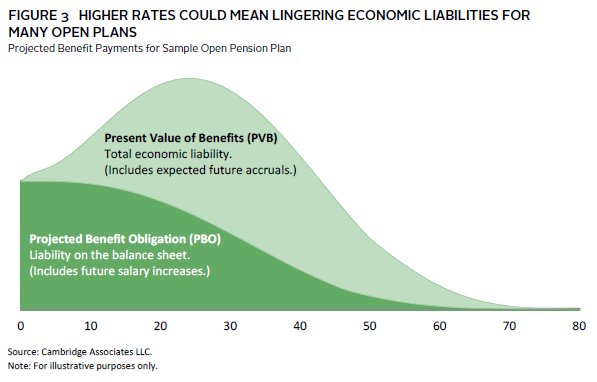 FIGURE 3 HIGHER RATES COULD MEAN LINGERING ECONOMIC LIABILITIES FOR MANY OPEN PLANS
Projected Benefit Payments for Sample Open Pension Plan

Present Value of Benefits (PVB)
Total economic liability.
(Includes expected future accruals.)

Projected Benefit Obligation (PBO)
Liability on the balance sheet.
(Includes future salary increases.)

0 10 20 30 40 50 60 70 80

Source: Cambridge Associates LLC.
Note: For illustrative purposes only.